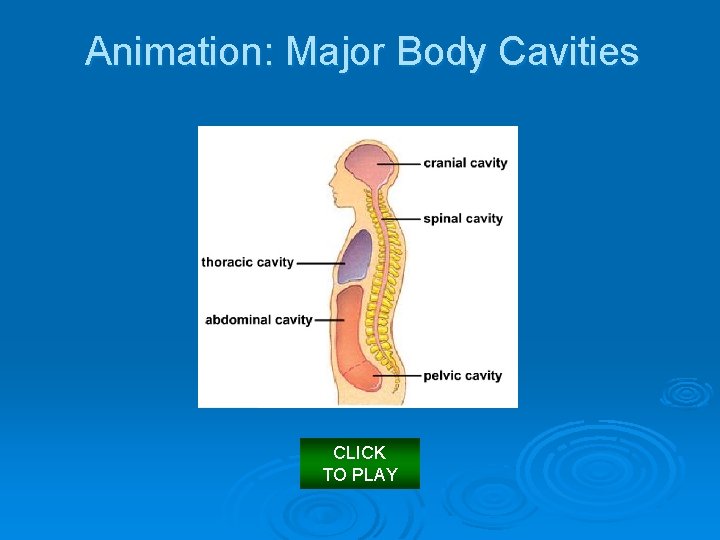 Animation: Major Body Cavities

cranial cavity
spinal cavity
thoracic cavity
abdominal cavity
pelvic cavity

CLICK
TO PLAY